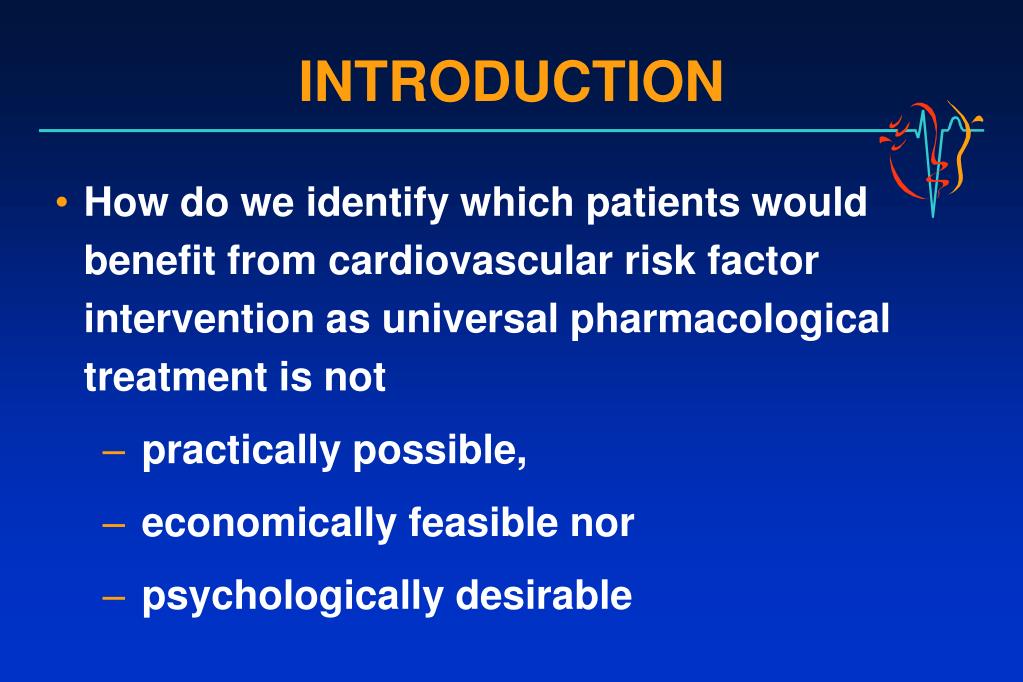 INTRODUCTION

• How do we identify which patients would benefit from cardiovascular risk factor intervention as universal pharmacological treatment is not

– practically possible,

– economically feasible nor

– psychologically desirable